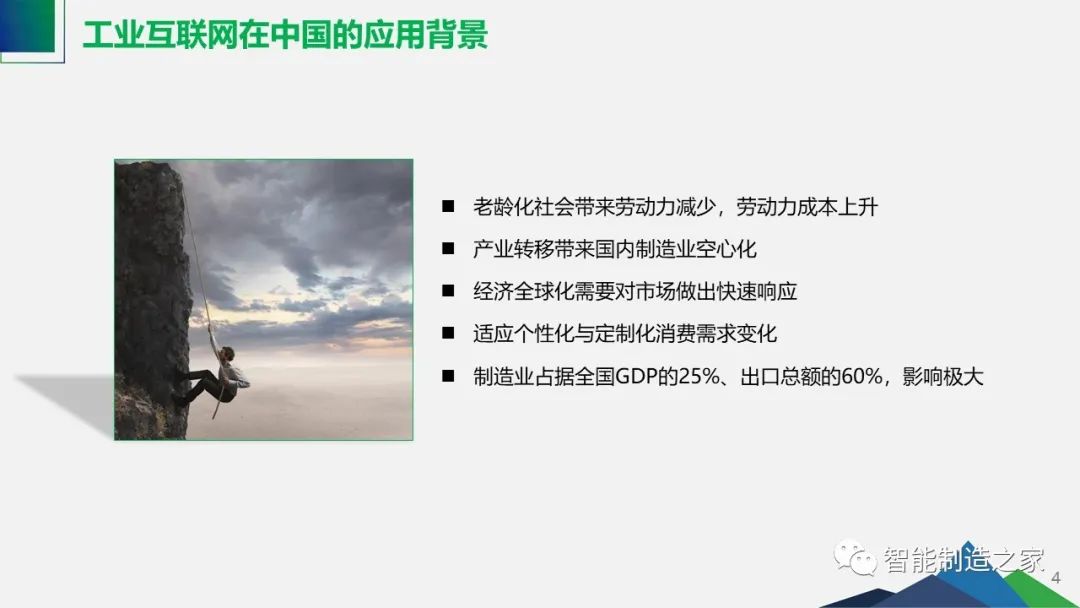 工业互联网在中国的应用背景

■ 老龄化社会带来劳动力减少，劳动力成本上升
■ 产业转移带来国内制造业空心化
■ 经济全球化需要对市场做出快速响应
■ 适应个性化与定制化消费需求变化
■ 制造业占据全国GDP的25%、出口总额的60%，影响极大

智能制造之家

4